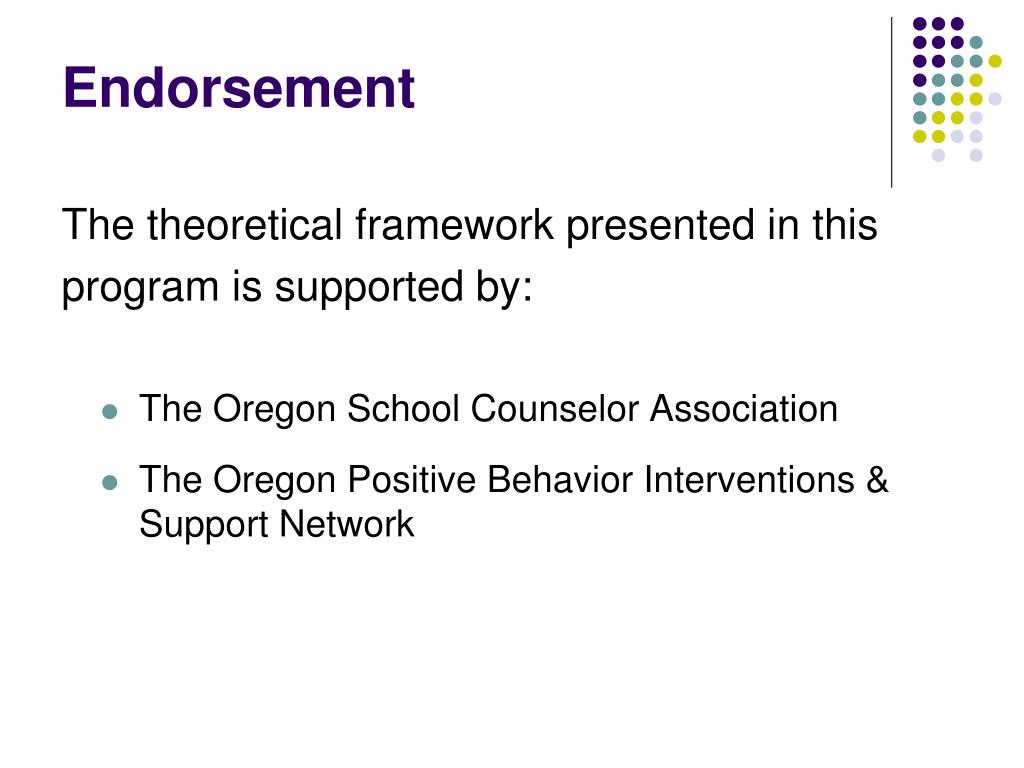 Endorsement

The theoretical framework presented in this program is supported by:

- The Oregon School Counselor Association
- The Oregon Positive Behavior Interventions & Support Network